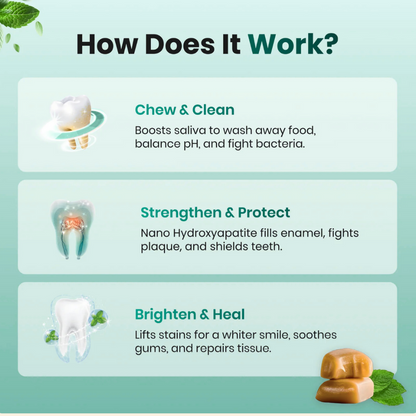 How Does It Work?

Chew & Clean

Boosts saliva to wash away food, balance pH, and fight bacteria.

Strengthen & Protect

Nano Hydroxyapatite fills enamel, fights plaque, and shields teeth.

Brighten & Heal

Lifts stains for a whiter smile, soothes gums, and repairs tissue.